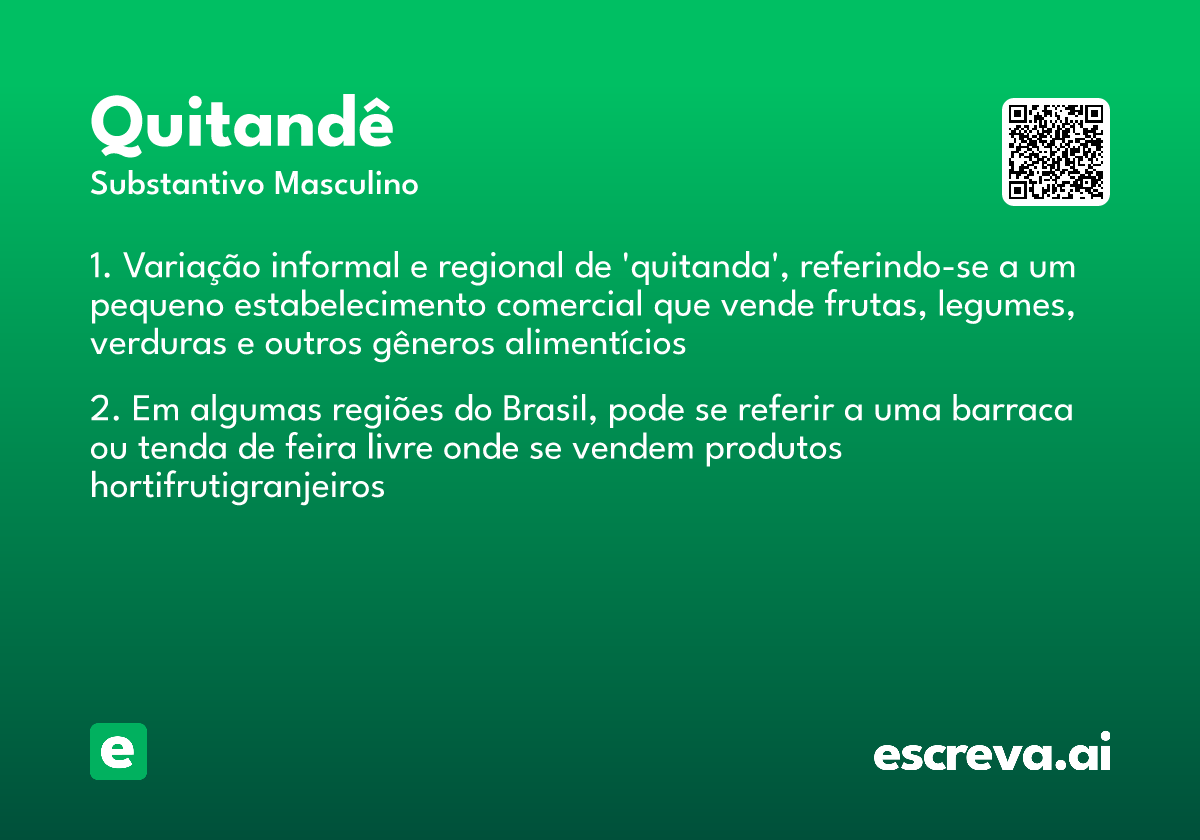 Quitandê
Substantivo Masculino

1. Variação informal e regional de 'quitanda', referindo-se a um pequeno estabelecimento comercial que vende frutas, legumes, verduras e outros gêneros alimentícios

2. Em algumas regiões do Brasil, pode se referir a uma barraca ou tenda de feira livre onde se vendem produtos hortifrutigranjeiros

e

escreva.ai